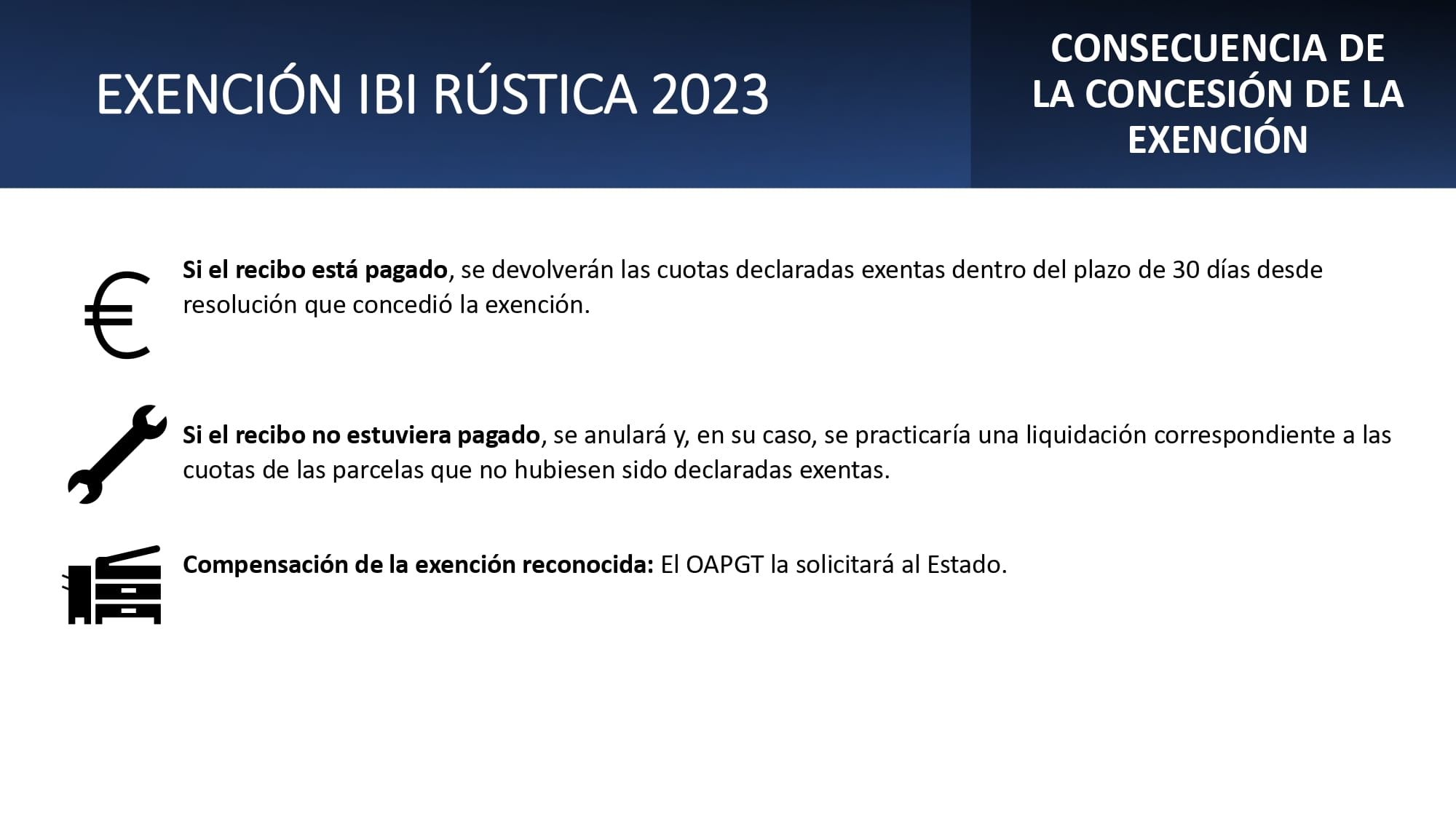 EXENCIÓN IBI RÚSTICA 2023

CONSECUENCIA DE LA CONCESIÓN DE LA EXENCIÓN

Si el recibo está pagado, se devolverán las cuotas declaradas exentas dentro del plazo de 30 días desde resolución que concedió la exención.

Si el recibo no estuviera pagado, se anulará y, en su caso, se practicaría una liquidación correspondiente a las cuotas de las parcelas que no hubiesen sido declaradas exentas.

Compensación de la exención reconocida: El OAPGT la solicitará al Estado.